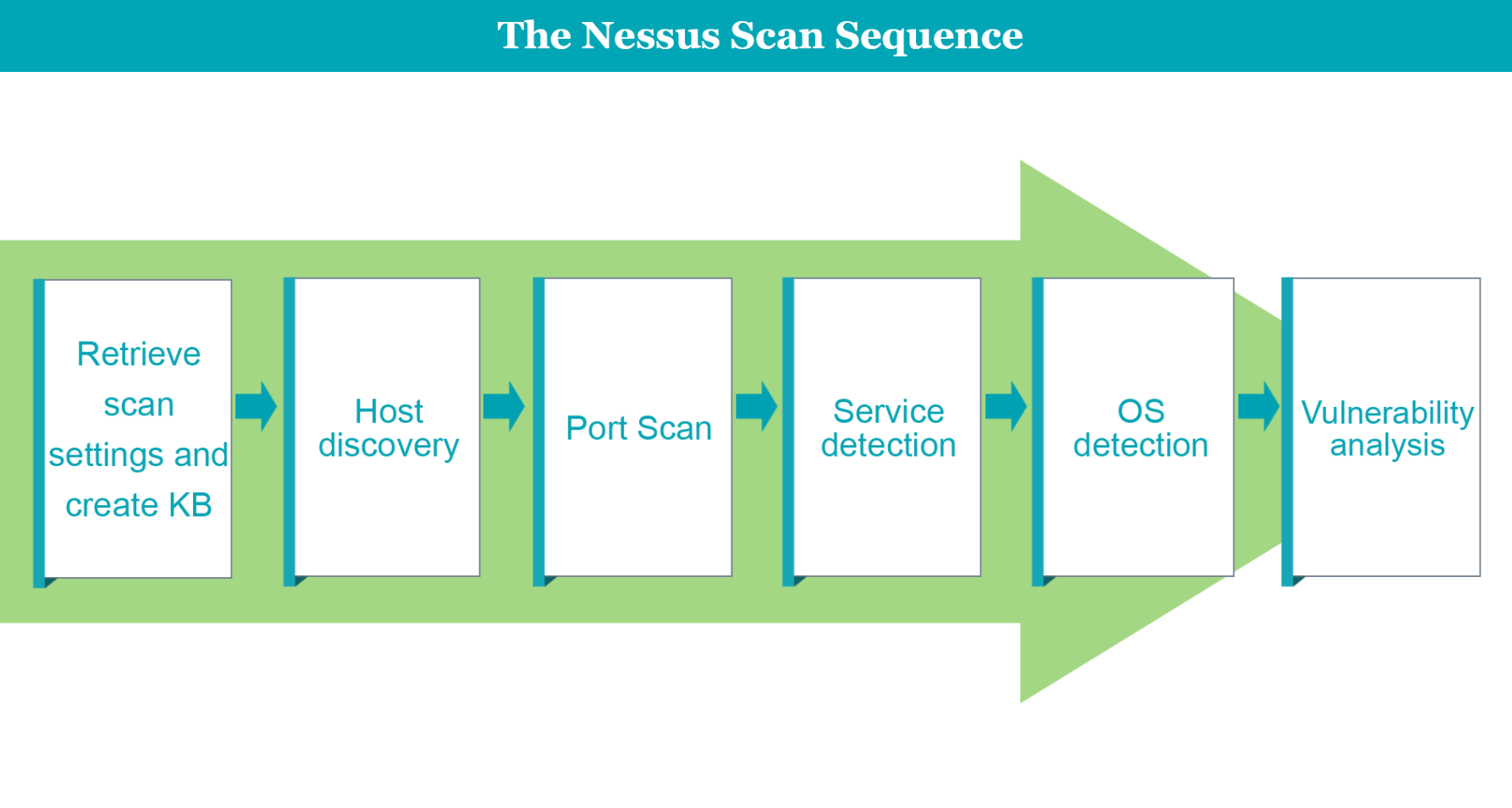 The Nessus Scan Sequence

Retrieve scan settings and create KB

Host discovery

Port Scan

Service detection

OS detection

Vulnerability analysis